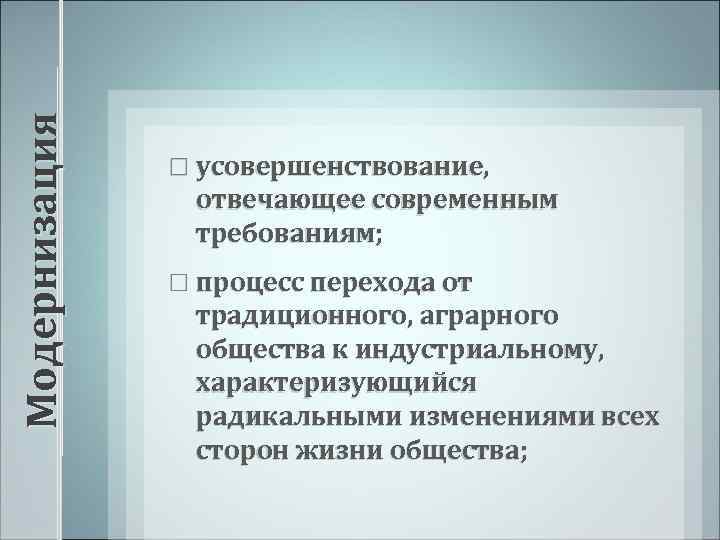 Модернизация

□ усовершенствование, отвечающее современным требованиям;

□ процесс перехода от традиционного, аграрного общества к индустриальному, характеризующийся радикальными изменениями всех сторон жизни общества;